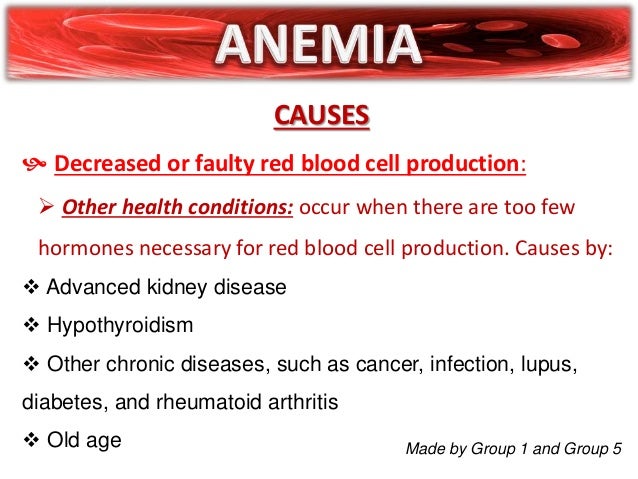 ANEMIA

CAUSES

Decreased or faulty red blood cell production:

➢ Other health conditions: occur when there are too few hormones necessary for red blood cell production. Causes by:

❖ Advanced kidney disease

❖ Hypothyroidism

❖ Other chronic diseases, such as cancer, infection, lupus, diabetes, and rheumatoid arthritis

❖ Old age

Made by Group 1 and Group 5